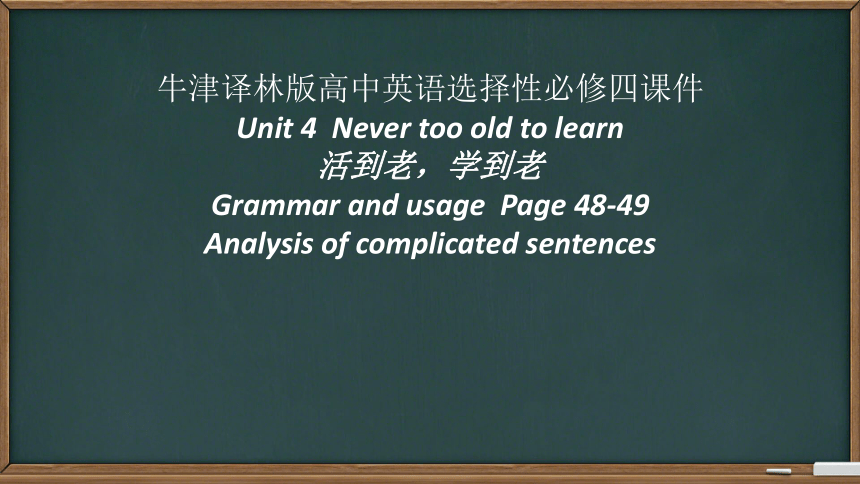 牛津译林版高中英语选择性必修四课件
Unit 4 Never too old to learn
活到老，学到老
Grammar and usage Page 48-49
Analysis of complicated sentences